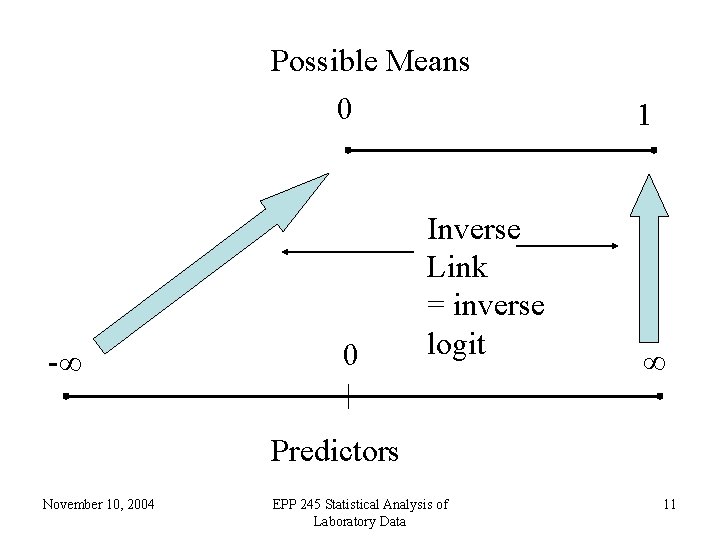 Possible Means

0

1

Inverse Link = inverse logit

$-\infty$

0

$\infty$

Predictors

November 10, 2004

EPP 245 Statistical Analysis of Laboratory Data

11